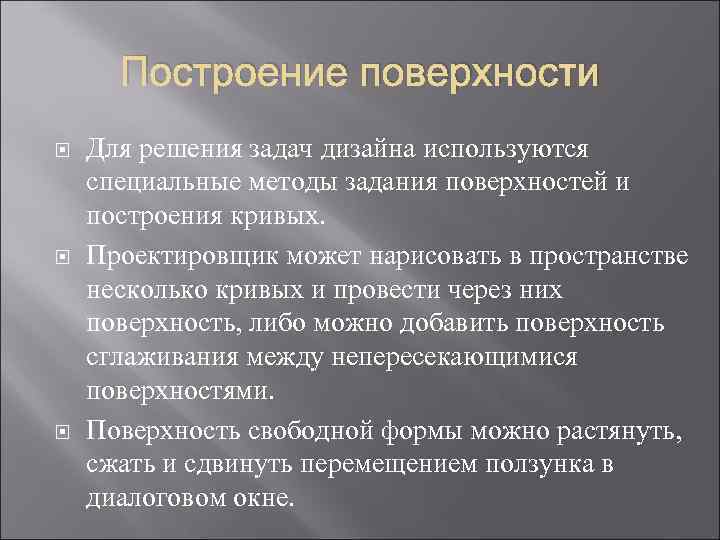 Построение поверхности

Для решения задач дизайна используются специальные методы задания поверхностей и построения кривых.

Проектировщик может нарисовать в пространстве несколько кривых и провести через них поверхность, либо можно добавить поверхность сглаживания между непересекающимися поверхностями.

Поверхность свободной формы можно растянуть, сжать и сдвинуть перемещением ползунка в диалоговом окне.